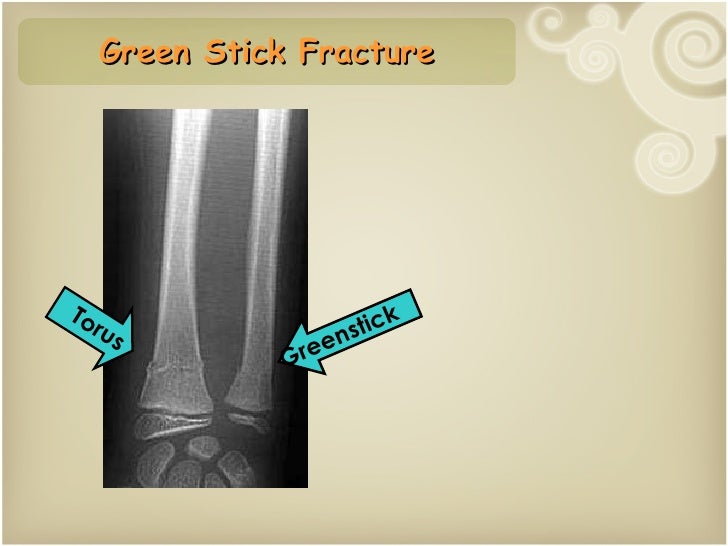 Green Stick Fracture

Torus

Greenstick